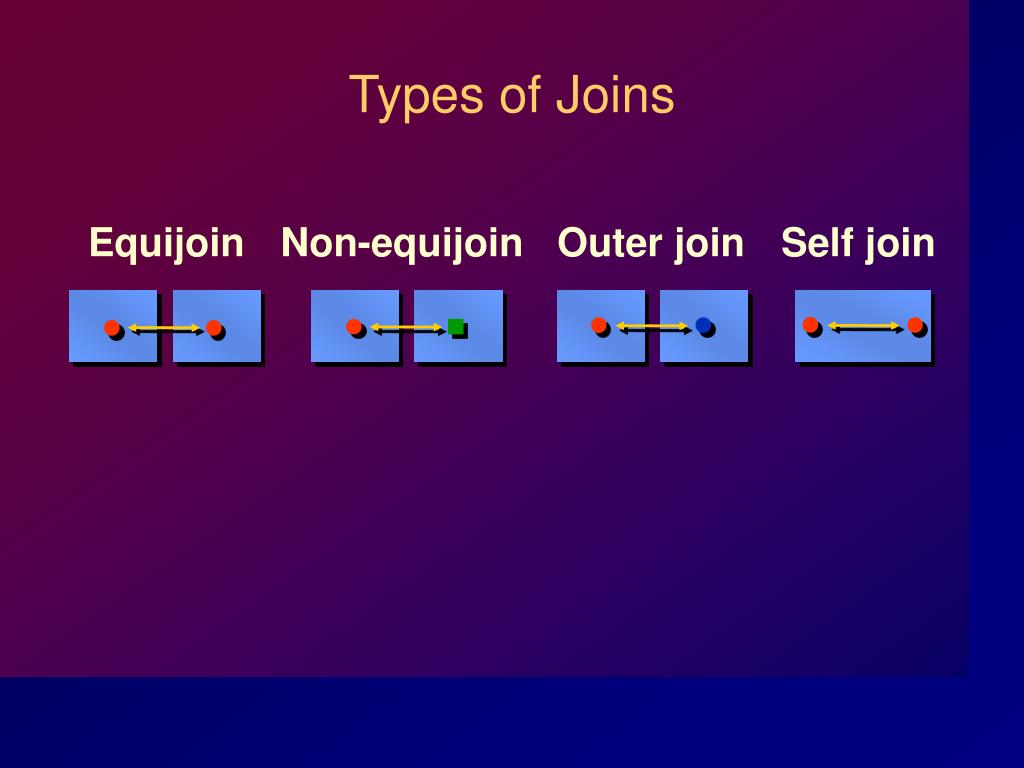 Types of Joins

Equijoin Non-equijoin Outer join Self join